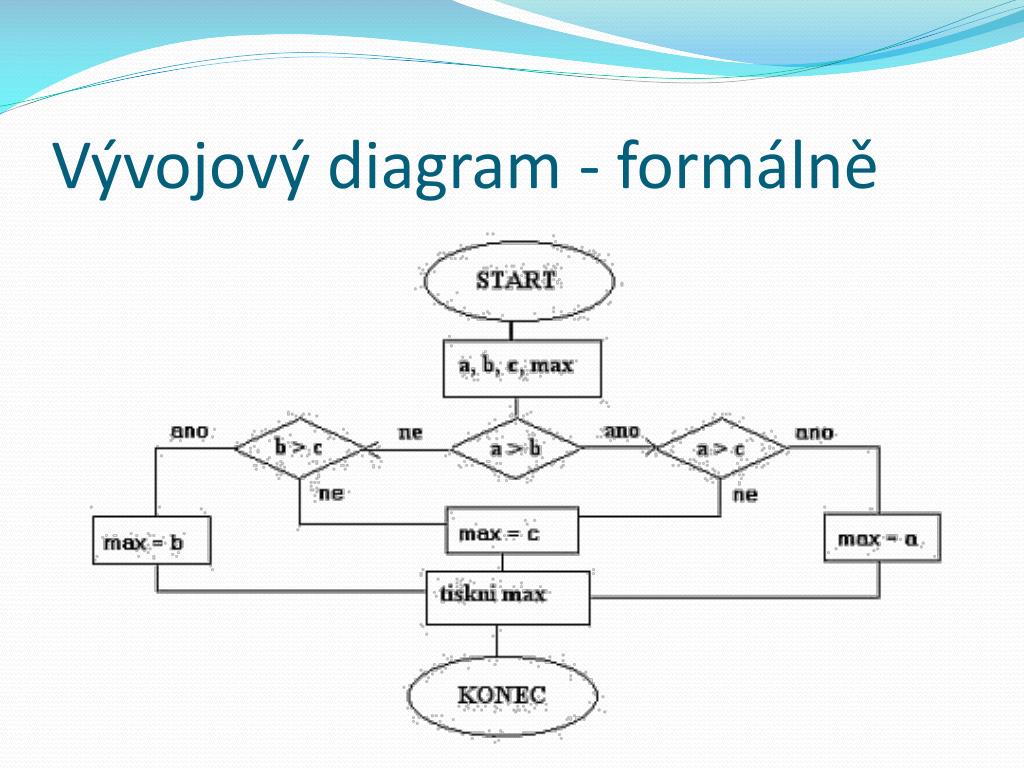 Vývojový diagram - formálně

START

a, b, c, max

ano
b > c
ne
a > b
ano
a > c
ano

ne
ne

max = b
max = c
max = a

tiskni max

KONEC